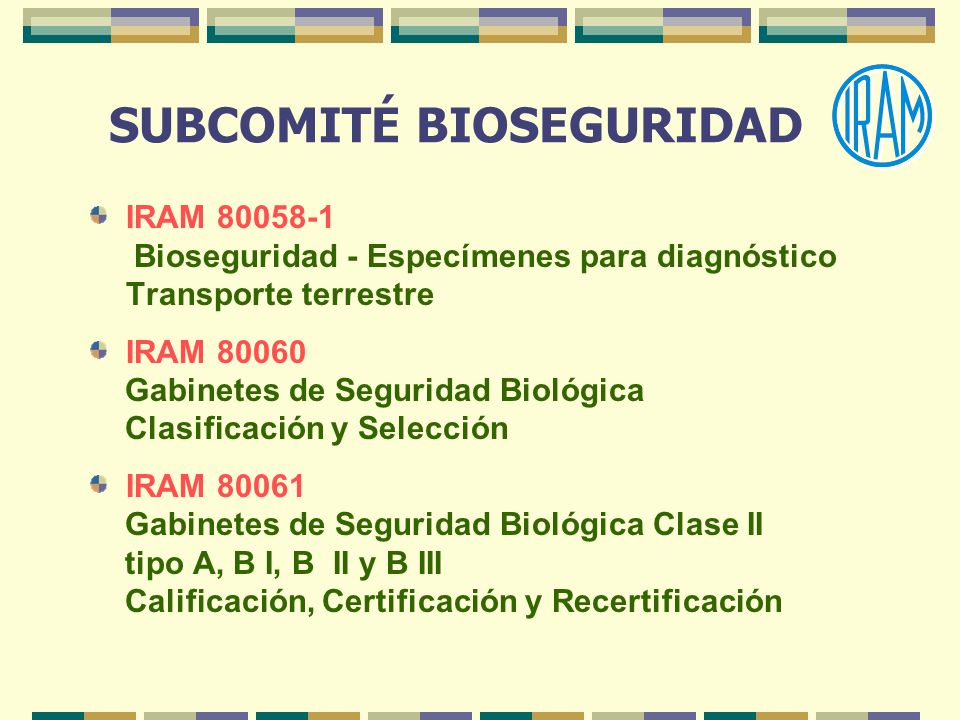 SUBCOMITÉ BIOSEGURIDAD

IRAM

IRAM 80058-1
Bioseguridad - Especímenes para diagnóstico
Transporte terrestre

IRAM 80060
Gabinetes de Seguridad Biológica
Clasificación y Selección

IRAM 80061
Gabinetes de Seguridad Biológica Clase II
tipo A, B I, B II y B III
Calificación, Certificación y Recertificación